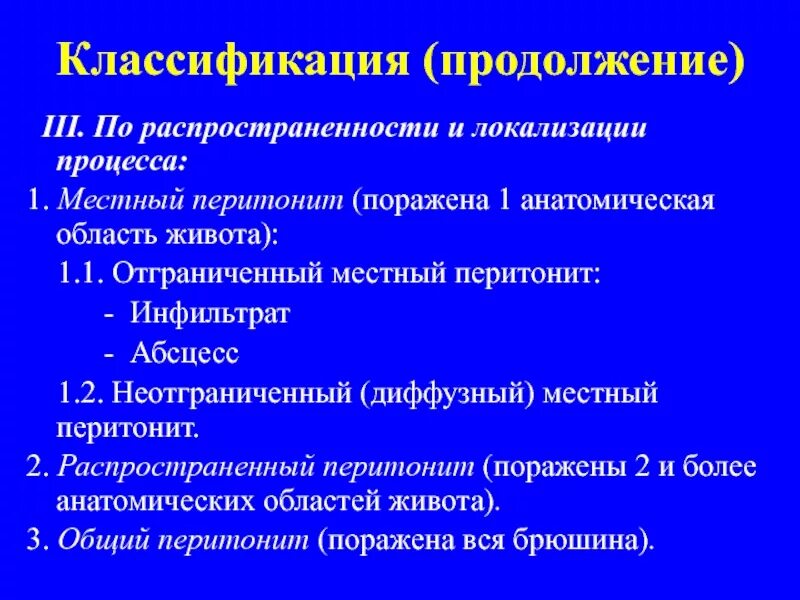 Классификация (продолжение)

III. По распространенности и локализации процесса:

1. Местный перитонит (поражена 1 анатомическая область живота):

1.1. Отграниченный местный перитонит:

- Инфильтрат

- Абсцесс

1.2. Неотграниченный (диффузный) местный перитонит.

2. Распространенный перитонит (поражены 2 и более анатомических областей живота).

3. Общий перитонит (поражена вся брюшина).